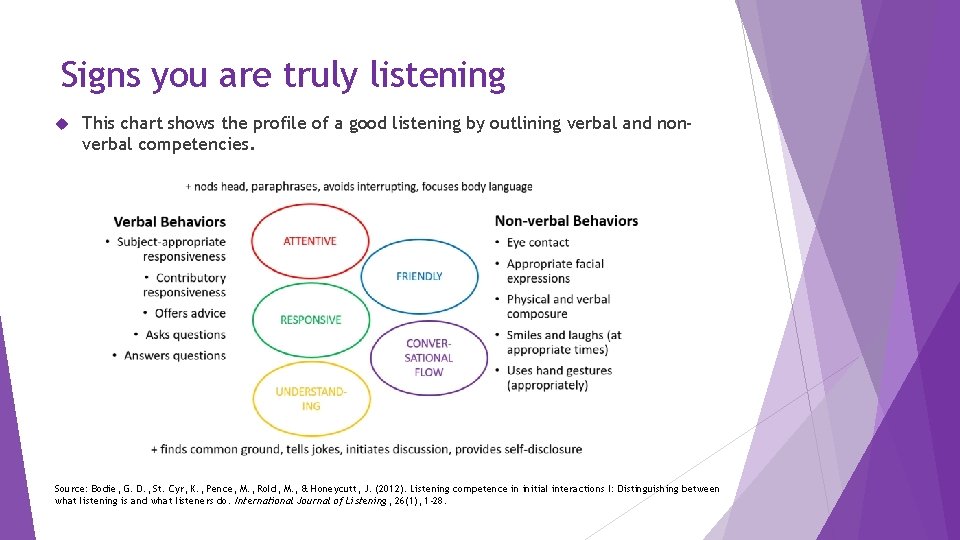 Signs you are truly listening

This chart shows the profile of a good listening by outlining verbal and non-verbal competencies.

+ nods head, paraphrases, avoids interrupting, focuses body language

Verbal Behaviors
• Subject-appropriate responsiveness
• Contributory responsiveness
• Offers advice
• Asks questions
• Answers questions

ATTENTIVE

FRIENDLY

RESPONSIVE

CONVER-SATIONAL FLOW

UNDERSTAND-ING

Non-verbal Behaviors
• Eye contact
• Appropriate facial expressions
• Physical and verbal composure
• Smiles and laughs (at appropriate times)
• Uses hand gestures (appropriately)

+ finds common ground, tells jokes, initiates discussion, provides self-disclosure

Source: Bodie, G. D., St. Cyr, K., Pence, M., Rold, M., & Honeycutt, J. (2012). Listening competence in initial interactions I: Distinguishing between what listening is and what listeners do. International Journal of Listening, 26(1), 1-28.